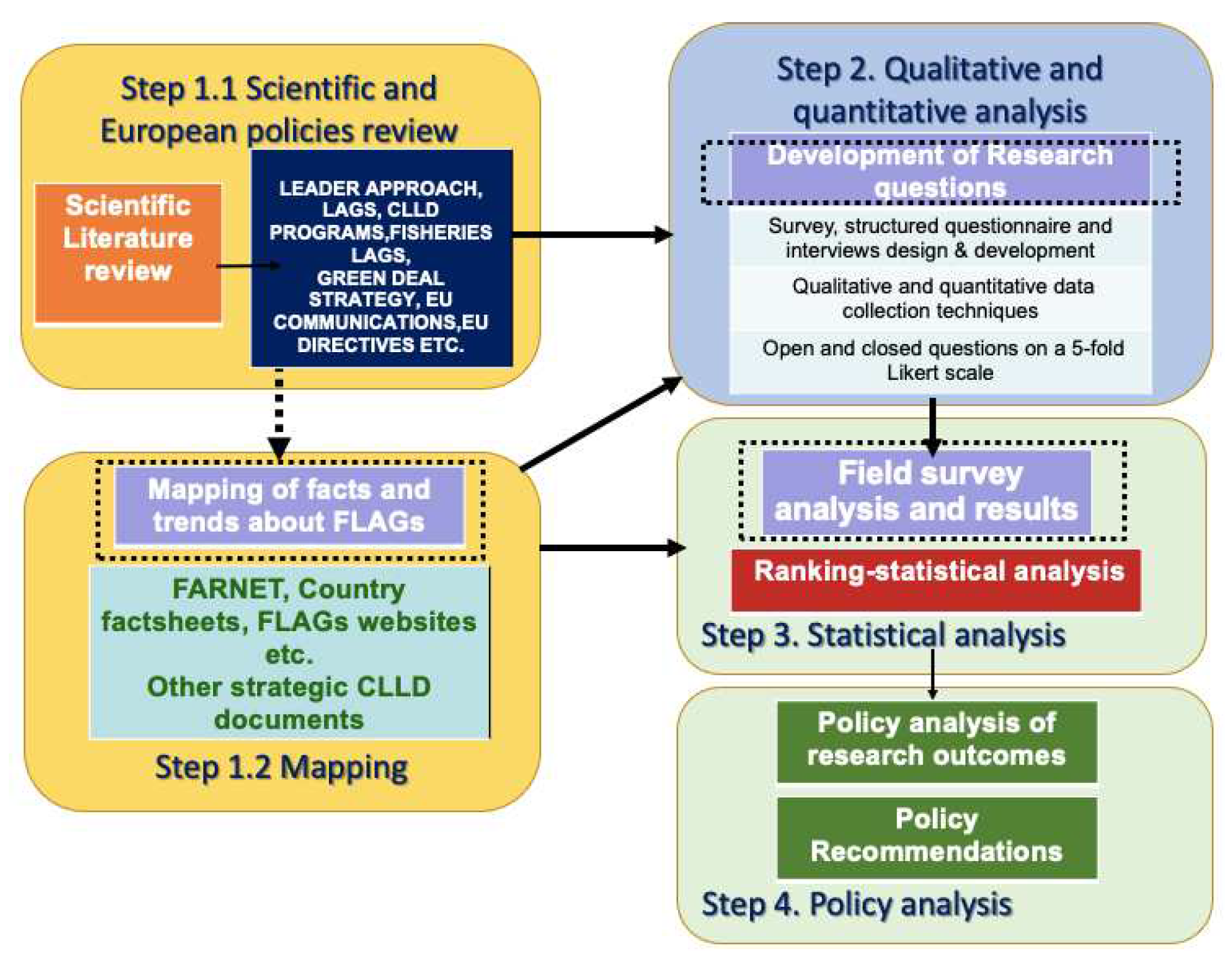 Step 1.1 Scientific and European policies review

Scientific Literature review

LEADER APPROACH, LAGS, CLLD PROGRAMS,FISHERIES LAGS, GREEN DEAL STRATEGY, EU COMMUNICATIONS,EU DIRECTIVES ETC.

Mapping of facts and trends about FLAGs

FARNET, Country factsheets, FLAGs websites etc.
Other strategic CLLD documents

Step 1.2 Mapping

Step 2. Qualitative and quantitative analysis

Development of Research questions

Survey, structured questionnaire and interviews design & development

Qualitative and quantitative data collection techniques

Open and closed questions on a 5-fold Likert scale

Field survey analysis and results

Ranking-statistical analysis

Step 3. Statistical analysis

Policy analysis of research outcomes

Policy Recommendations

Step 4. Policy analysis